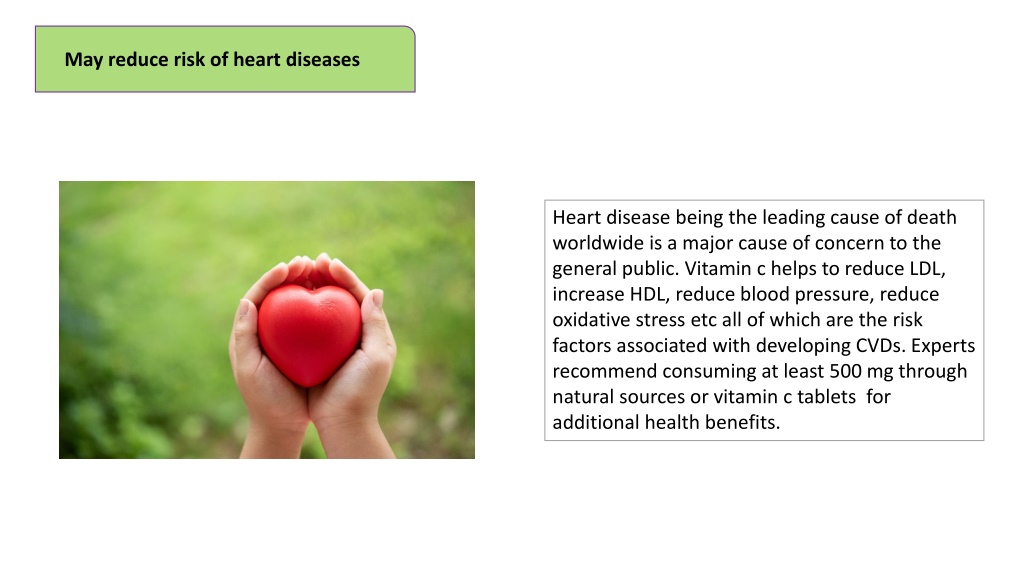 May reduce risk of heart diseases

Heart disease being the leading cause of death worldwide is a major cause of concern to the general public. Vitamin c helps to reduce LDL, increase HDL, reduce blood pressure, reduce oxidative stress etc all of which are the risk factors associated with developing CVDs. Experts recommend consuming at least 500 mg through natural sources or vitamin c tablets for additional health benefits.